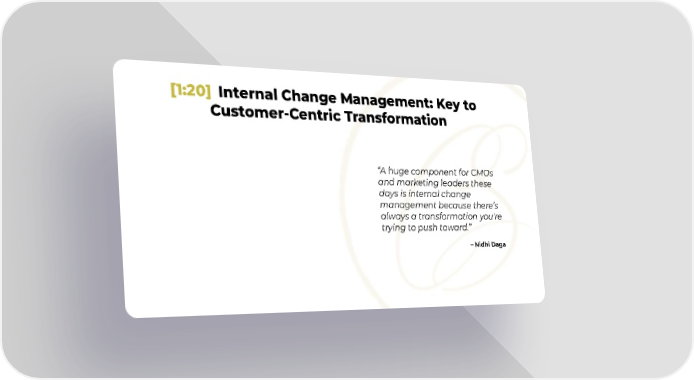 [1:20] Internal Change Management: Key to Customer-Centric Transformation

"A huge component for CMOs and marketing leaders these days is internal change management because there's always a transformation you're trying to push toward."

– Nidhi Daga